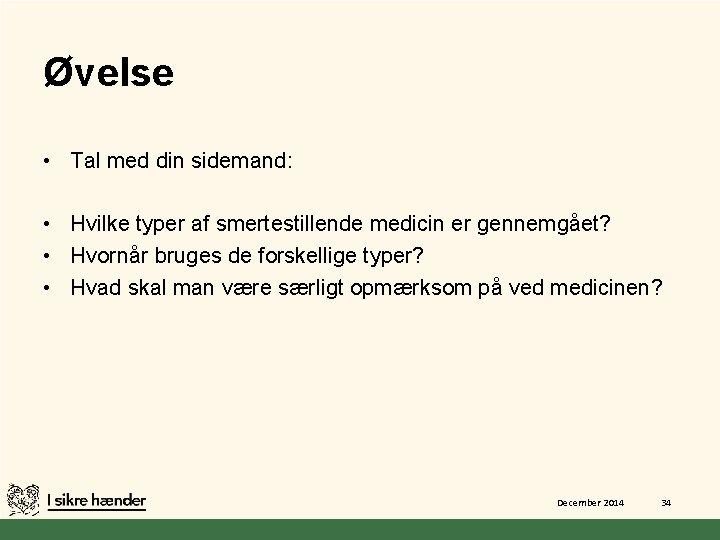 Øvelse

• Tal med din sidemand:

• Hvilke typer af smertestillende medicin er gennemgået?
• Hvornår bruges de forskellige typer?
• Hvad skal man være særligt opmærksom på ved medicinen?

I sikre hænder

December 2014

34